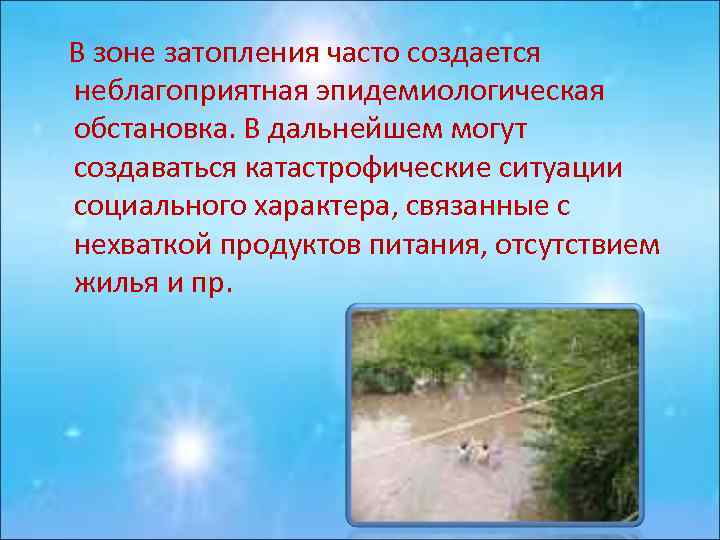 В зоне затопления часто создается неблагоприятная эпидемиологическая обстановка. В дальнейшем могут создаваться катастрофические ситуации социального характера, связанные с нехваткой продуктов питания, отсутствием жилья и пр.